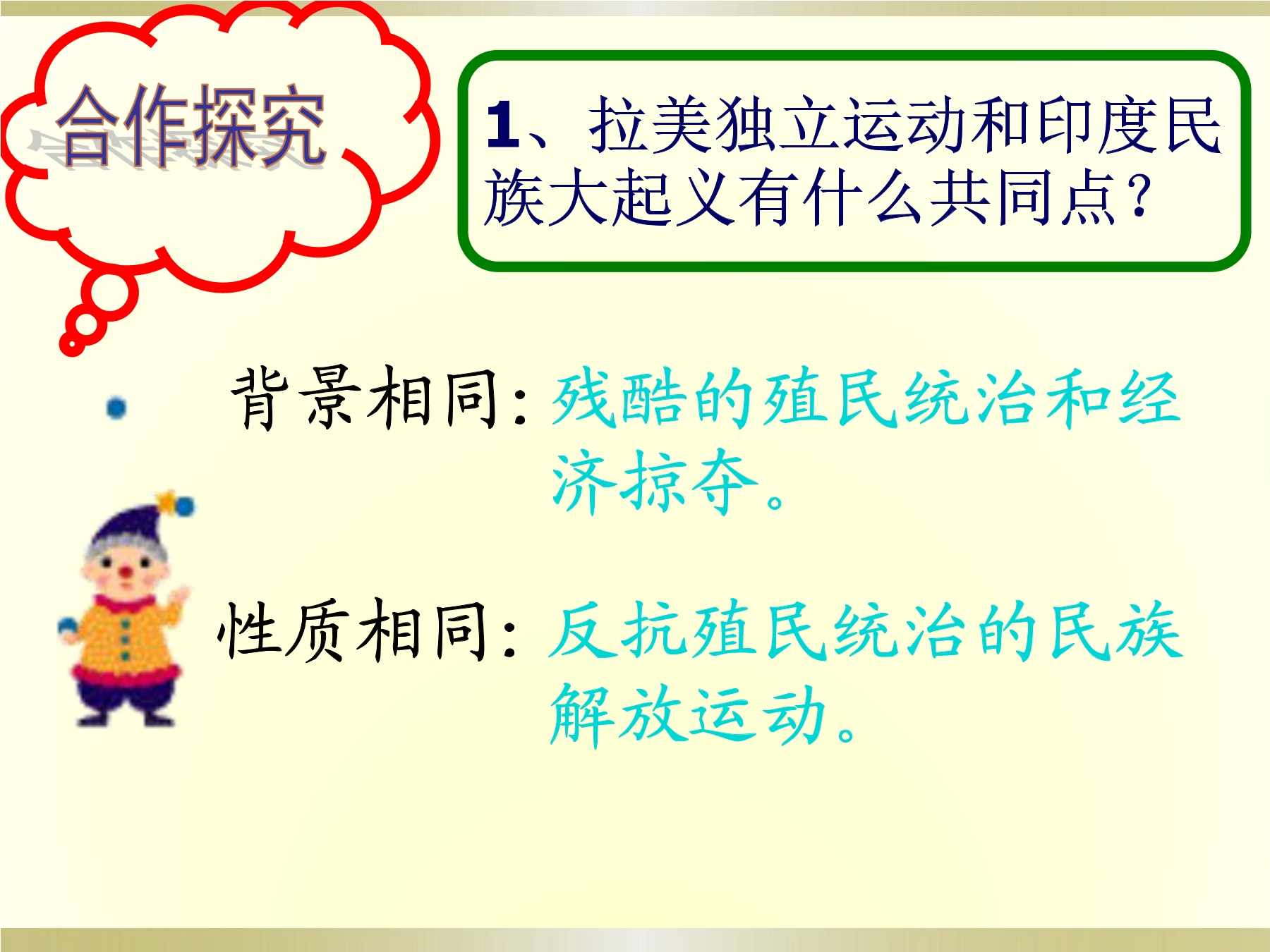 合作探究

1、拉美独立运动和印度民族大起义有什么共同点？

背景相同：残酷的殖民统治和经济掠夺。

性质相同：反抗殖民统治的民族解放运动。